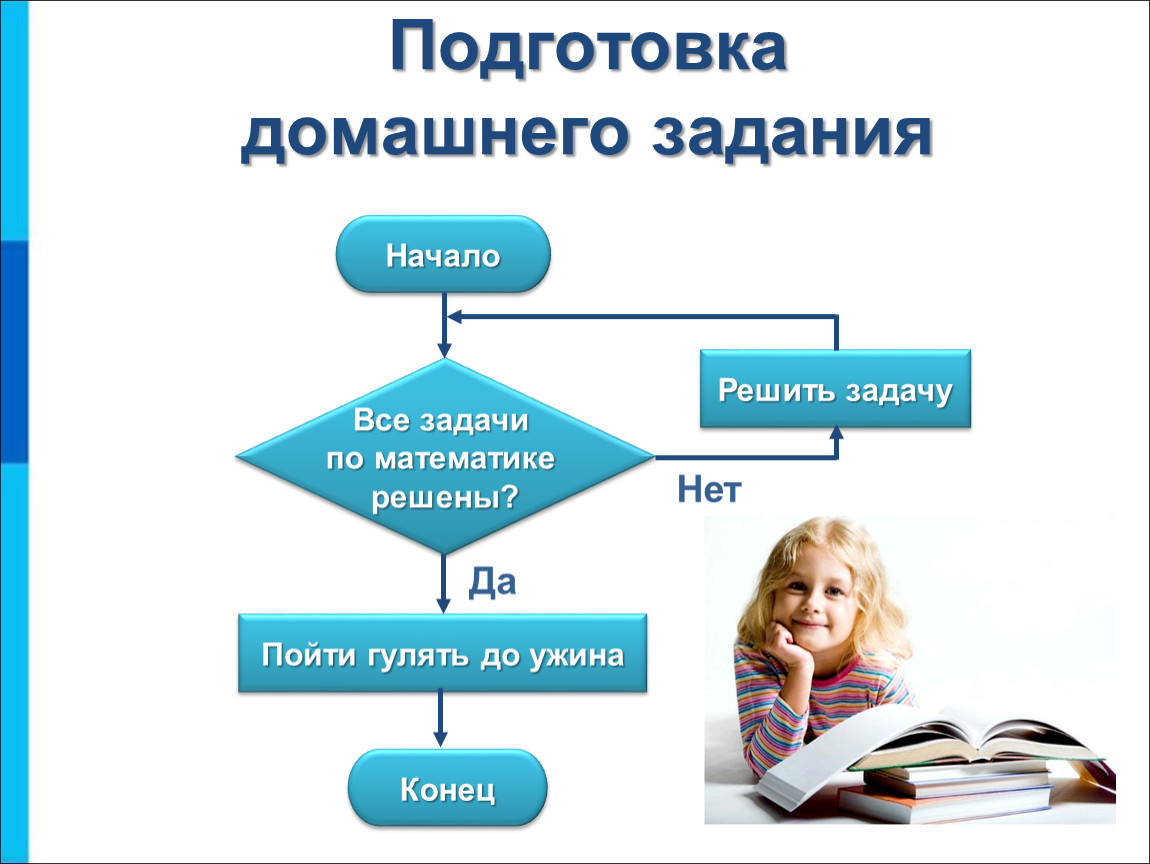 Подготовка домашнего задания

Начало

Все задачи по математике решены?

Решить задачу

Нет

Да

Пойти гулять до ужина

Конец